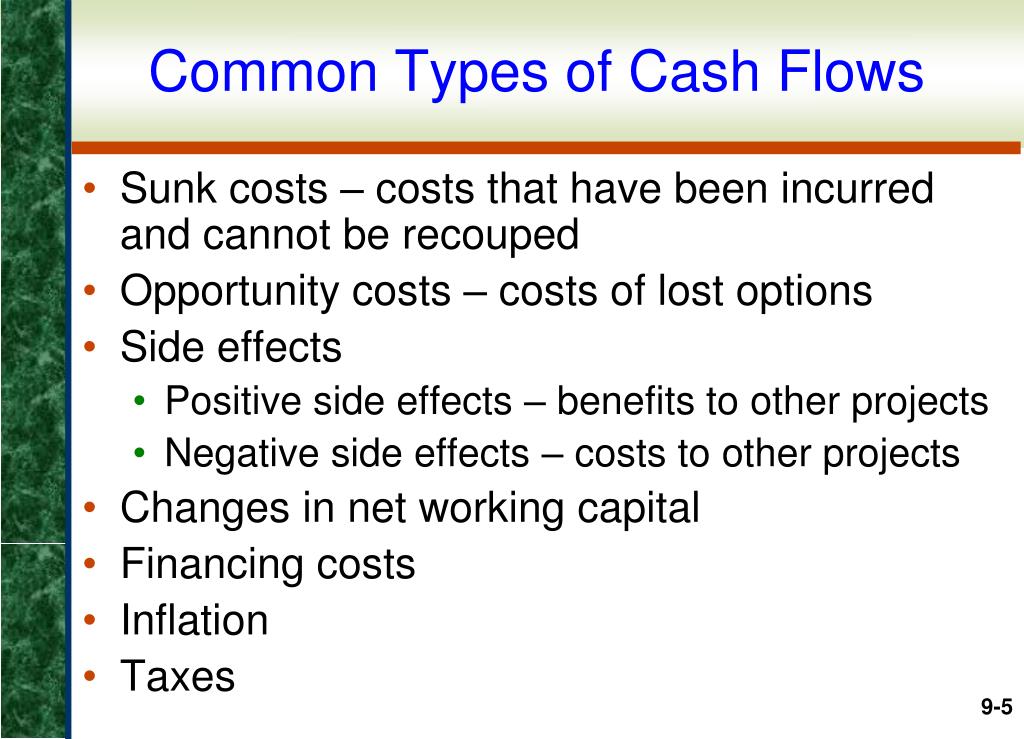 Common Types of Cash Flows

• Sunk costs – costs that have been incurred and cannot be recouped
• Opportunity costs – costs of lost options
• Side effects
  • Positive side effects – benefits to other projects
  • Negative side effects – costs to other projects
• Changes in net working capital
• Financing costs
• Inflation
• Taxes

9-5